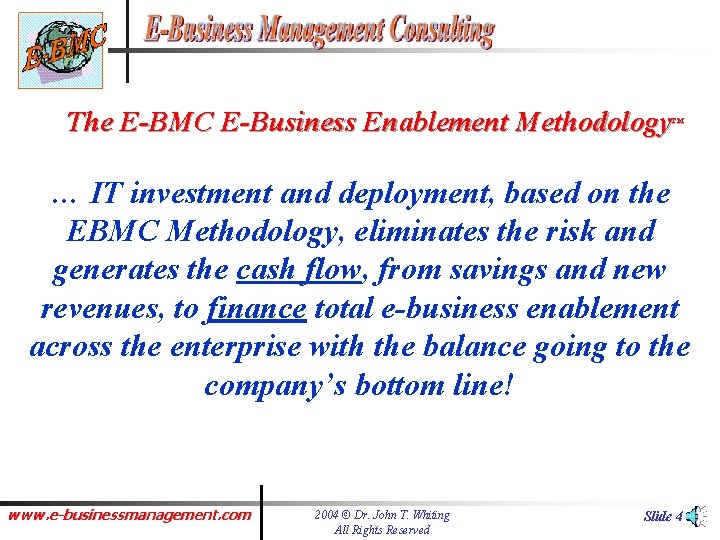 E-BMC

E-Business Management Consulting

The E-BMC E-Business Enablement Methodology™

… IT investment and deployment, based on the EBMC Methodology, eliminates the risk and generates the cash flow, from savings and new revenues, to finance total e-business enablement across the enterprise with the balance going to the company's bottom line!

www.e-businessmanagement.com

2004 © Dr. John T. Whiting
All Rights Reserved

Slide 4